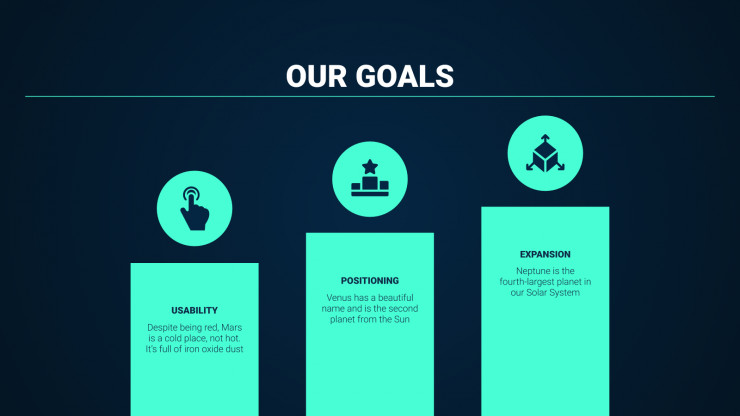 OUR GOALS

USABILITY

Despite being red, Mars is a cold place, not hot. It's full of iron oxide dust

POSITIONING

Venus has a beautiful name and is the second planet from the Sun

EXPANSION

Neptune is the fourth-largest planet in our Solar System